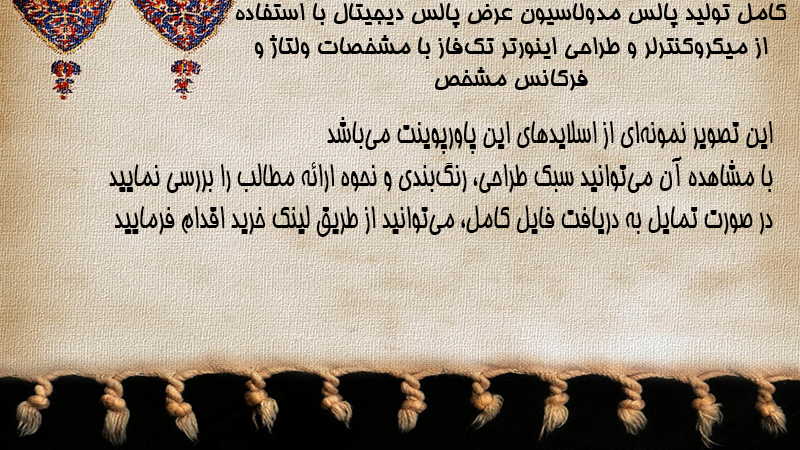 کامل تولید پالس مدولاسیون عرض پالس دیجیتال با استفاده از میکروکنترلر و طراحی اینورتر تک‌فاز با مشخصات ولتاژ و فرکانس مشخص

این تصویر نمونه‌ای از اسلایدهای این پاورپوینت می‌باشد
با مشاهده آن می‌توانید سبک طراحی، رنگ‌بندی و نحوه ارائه مطالب را بررسی نمایید
در صورت تمایل به دریافت فایل کامل، می‌توانید از طریق لینک خرید اقدام فرمایید